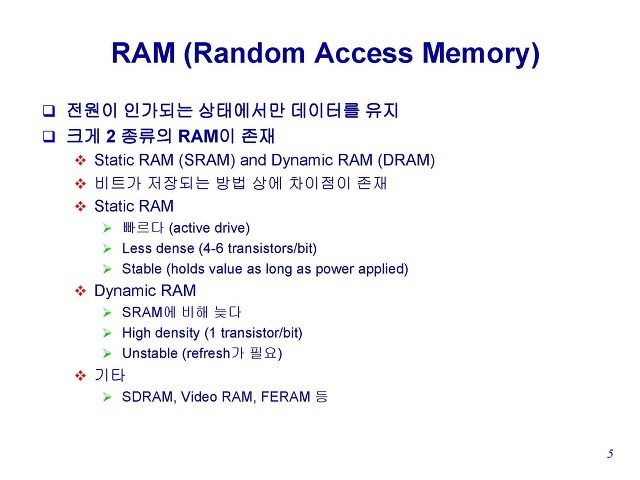 RAM (Random Access Memory)

❑ 전원이 인가되는 상태에서만 데이터를 유지

❑ 크게 2 종류의 RAM이 존재

❖ Static RAM (SRAM) and Dynamic RAM (DRAM)

❖ 비트가 저장되는 방법 상에 차이점이 존재

❖ Static RAM

➢ 빠르다 (active drive)

➢ Less dense (4-6 transistors/bit)

➢ Stable (holds value as long as power applied)

❖ Dynamic RAM

➢ SRAM에 비해 늦다

➢ High density (1 transistor/bit)

➢ Unstable (refresh가 필요)

❖ 기타

➢ SDRAM, Video RAM, FERAM 등

5